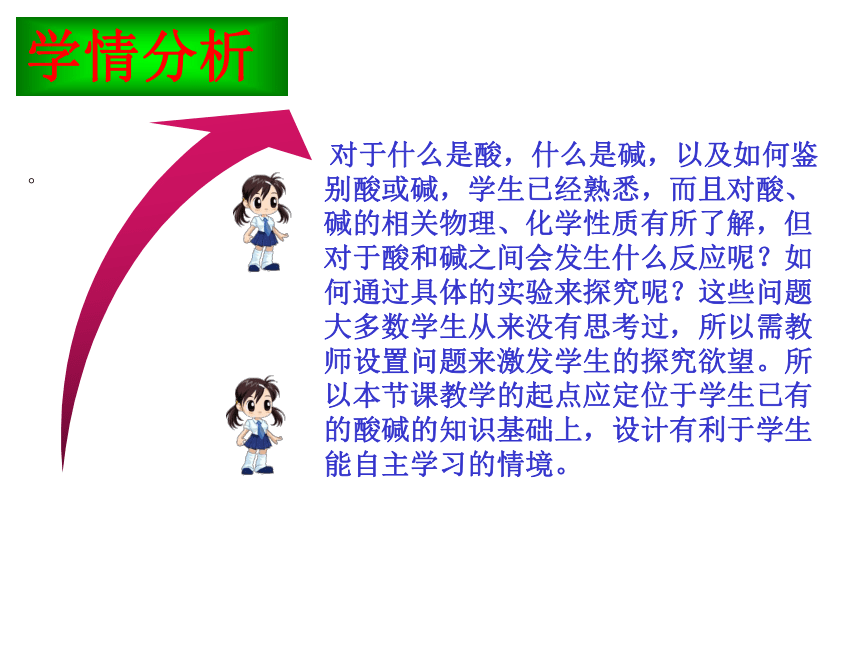 学情分析

。

对于什么是酸，什么是碱，以及如何鉴别酸或碱，学生已经熟悉，而且对酸、碱的相关物理、化学性质有所了解，但对于酸和碱之间会发生什么反应呢？如何通过具体的实验来探究呢？这些问题大多数学生从来没有思考过，所以需教师设置问题来激发学生的探究欲望。所以本节课教学的起点应定位于学生已有的酸碱的知识基础上，设计有利于学生能自主学习的情境。